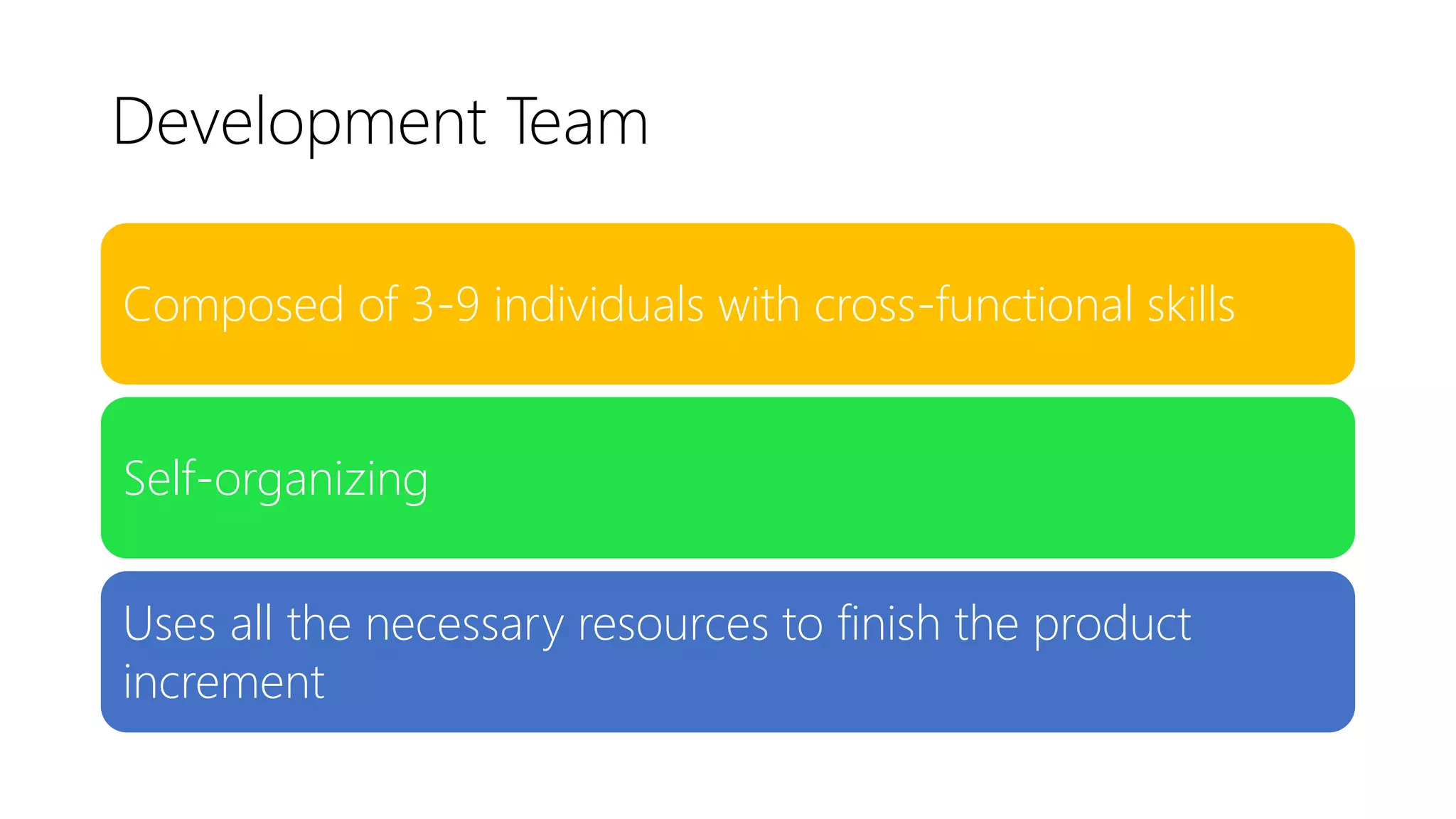 Development Team

Composed of 3-9 individuals with cross-functional skills

Self-organizing

Uses all the necessary resources to finish the product increment